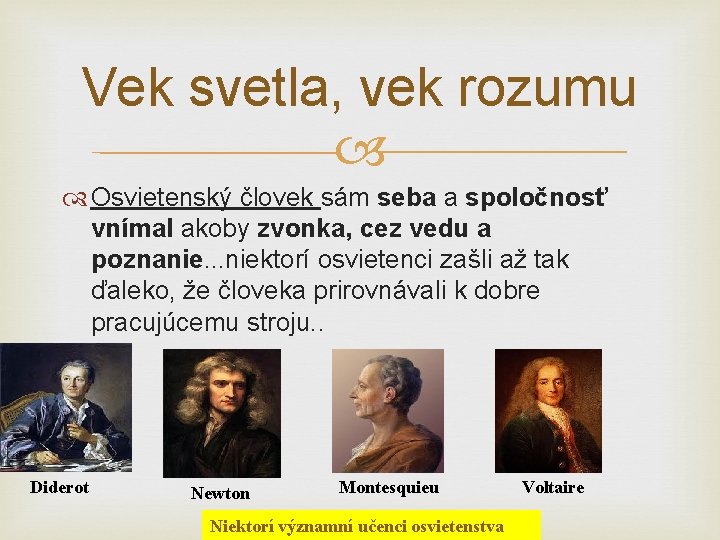 Vek svetla, vek rozumu

Osvietenský človek sám seba a spoločnosť vnímal akoby zvonka, cez vedu a poznanie...niektorí osvietenci zašli až tak ďaleko, že človeka prirovnávali k dobre pracujúcemu stroju..

Diderot

Newton

Montesquieu

Voltaire

Niektorí významní učenci osvietenstva